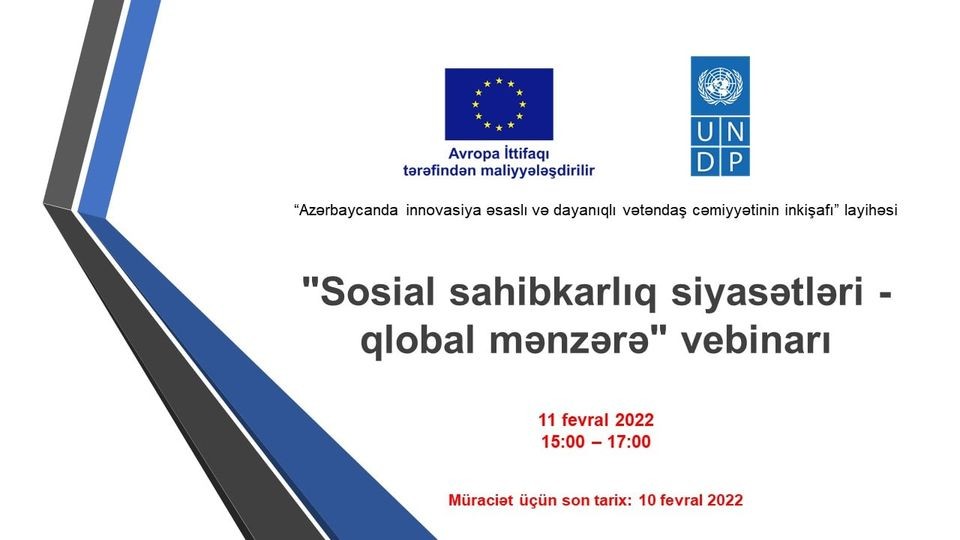 Avropa İttifaqı tərəfindən maliyyələşdirilir

U N D P

“Azərbaycanda innovasiya əsaslı və dayanıqlı vətəndaş cəmiyyətinin inkişafı” layihəsi

"Sosial sahibkarlıq siyasətləri - qlobal mənzərə" vebinarı

11 fevral 2022
15:00 – 17:00

Müraciət üçün son tarix: 10 fevral 2022